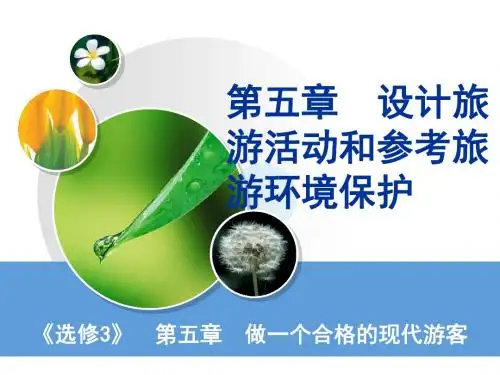 第五章　设计旅游活动和参考旅游环境保护

《选修3》　第五章　做一个合格的现代游客